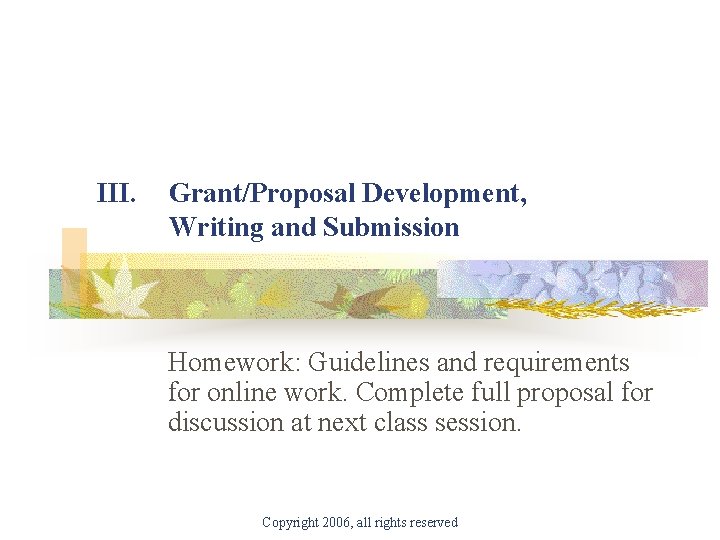 III. Grant/Proposal Development, Writing and Submission

Homework: Guidelines and requirements for online work. Complete full proposal for discussion at next class session.

Copyright 2006, all rights reserved